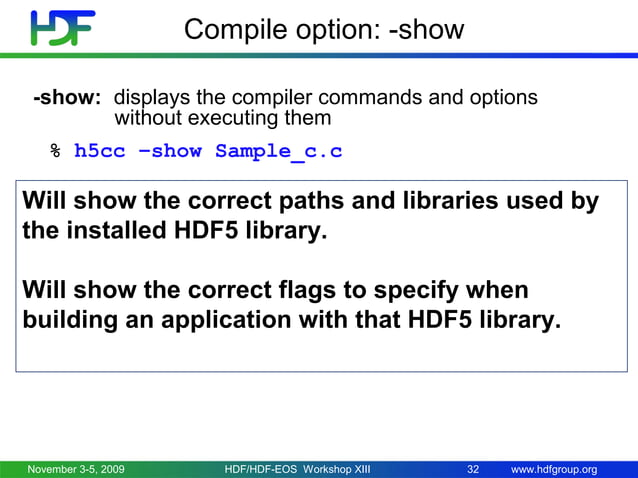 HDF

Compile option: -show

-show: displays the compiler commands and options without executing them

% h5cc –show Sample_c.c

Will show the correct paths and libraries used by the installed HDF5 library.

Will show the correct flags to specify when building an application with that HDF5 library.

November 3-5, 2009 HDF/HDF-EOS Workshop XIII 32 www.hdfgroup.org